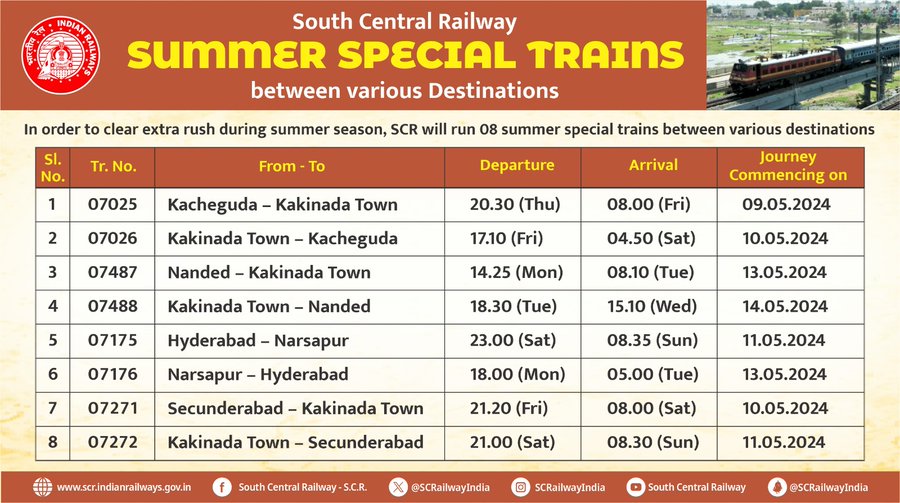 भारतीय रेल INDIAN RAILWAYS

South Central Railway
SUMMER SPECIAL TRAINS
between various Destinations

In order to clear extra rush during summer season, SCR will run 08 summer special trains between various destinations

| Sl. No. | Tr. No. | From - To | Departure | Arrival | Journey Commencing on |
|---|---|---|---|---|---|
| 1 | 07025 | Kacheguda – Kakinada Town | 20.30 (Thu) | 08.00 (Fri) | 09.05.2024 |
| 2 | 07026 | Kakinada Town – Kacheguda | 17.10 (Fri) | 04.50 (Sat) | 10.05.2024 |
| 3 | 07487 | Nanded – Kakinada Town | 14.25 (Mon) | 08.10 (Tue) | 13.05.2024 |
| 4 | 07488 | Kakinada Town – Nanded | 18.30 (Tue) | 15.10 (Wed) | 14.05.2024 |
| 5 | 07175 | Hyderabad – Narsapur | 23.00 (Sat) | 08.35 (Sun) | 11.05.2024 |
| 6 | 07176 | Narsapur – Hyderabad | 18.00 (Mon) | 05.00 (Tue) | 13.05.2024 |
| 7 | 07271 | Secunderabad – Kakinada Town | 21.20 (Fri) | 08.00 (Sat) | 10.05.2024 |
| 8 | 07272 | Kakinada Town – Secunderabad | 21.00 (Sat) | 08.30 (Sun) | 11.05.2024 |

www.scr.indianrailways.gov.in South Central Railway - S.C.R. @SCRailwayIndia SCRailwayIndia South Central Railway @SCRailwayIndia